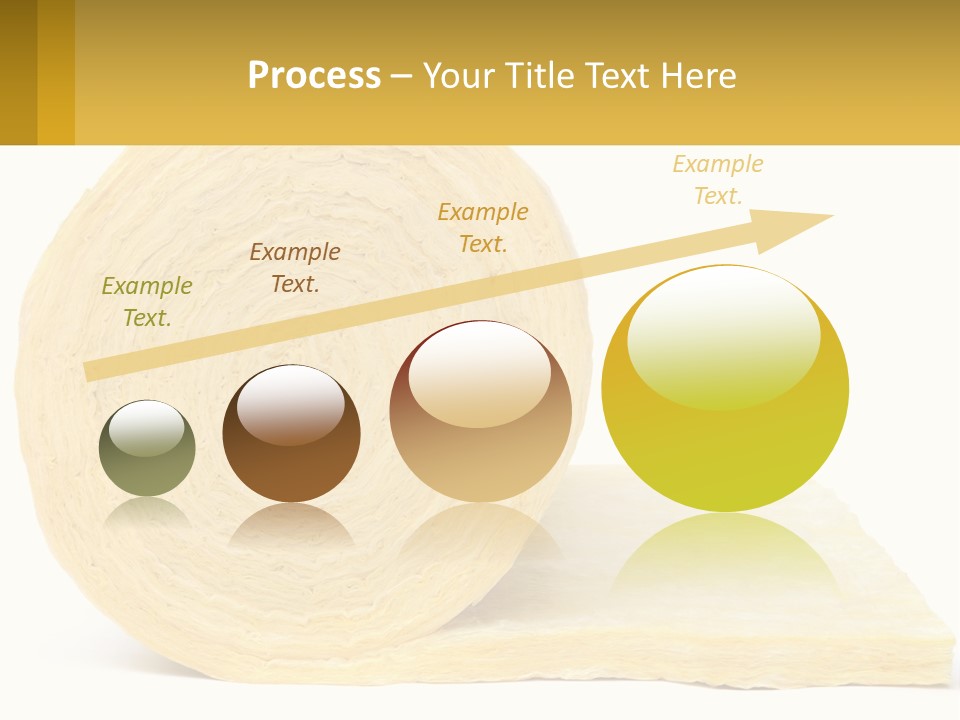 Process – Your Title Text Here

Example Text.

Example Text.

Example Text.

Example Text.